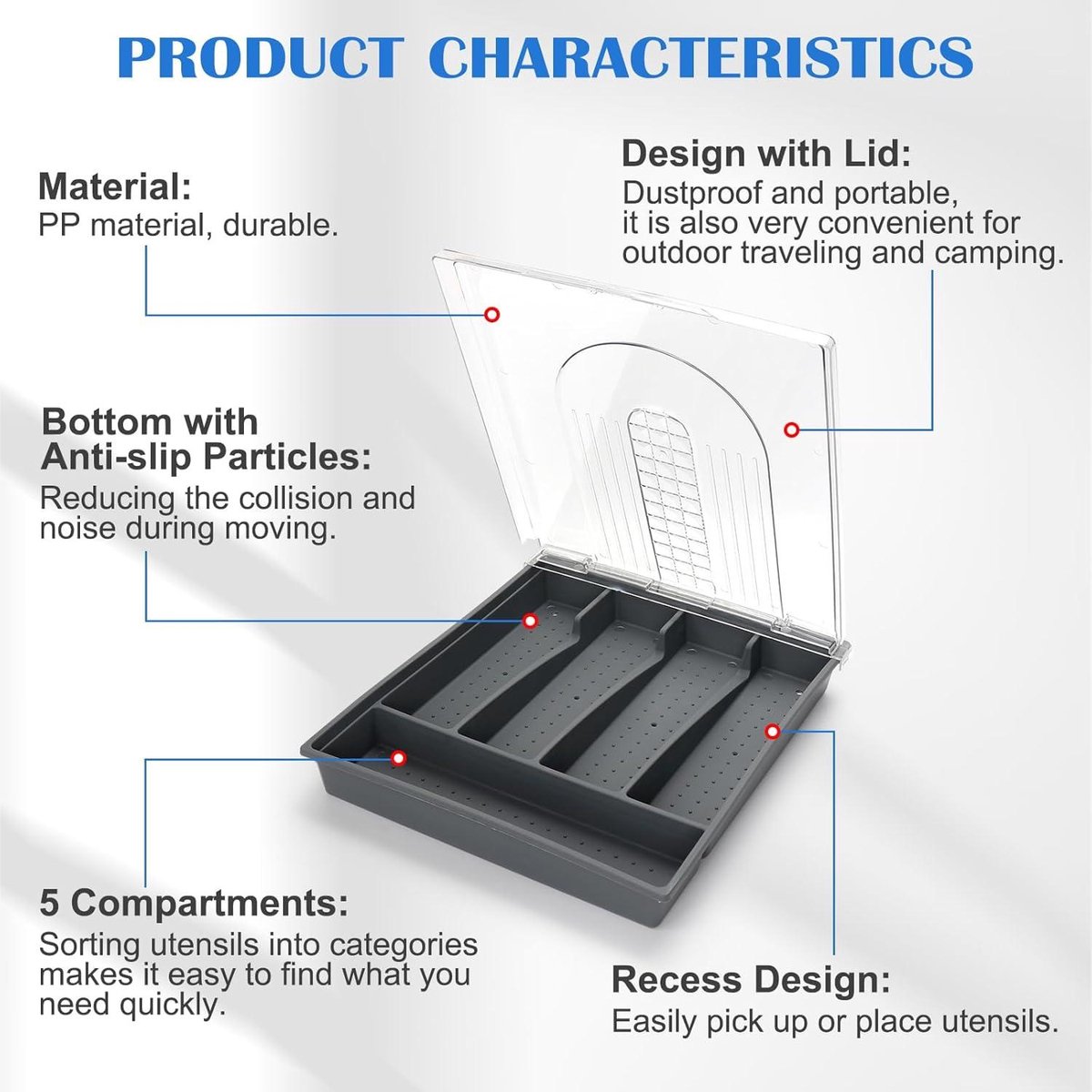 PRODUCT CHARACTERISTICS

Material:
PP material, durable.

Design with Lid:
Dustproof and portable, it is also very convenient for outdoor traveling and camping.

Bottom with Anti-slip Particles:
Reducing the collision and noise during moving.

5 Compartments:
Sorting utensils into categories makes it easy to find what you need quickly.

Recess Design:
Easily pick up or place utensils.